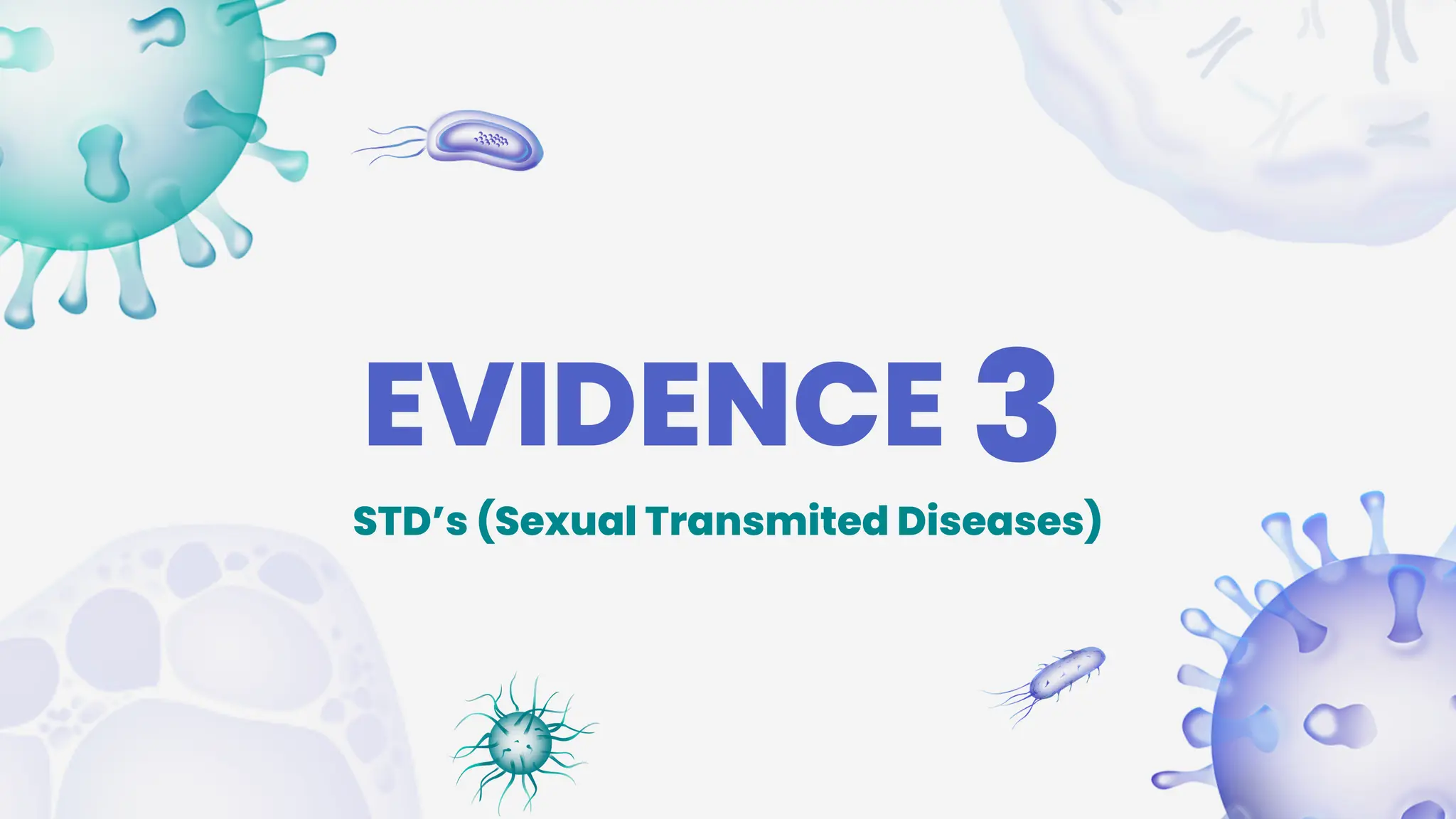 EVIDENCE 3

STD’s (Sexual Transmited Diseases)